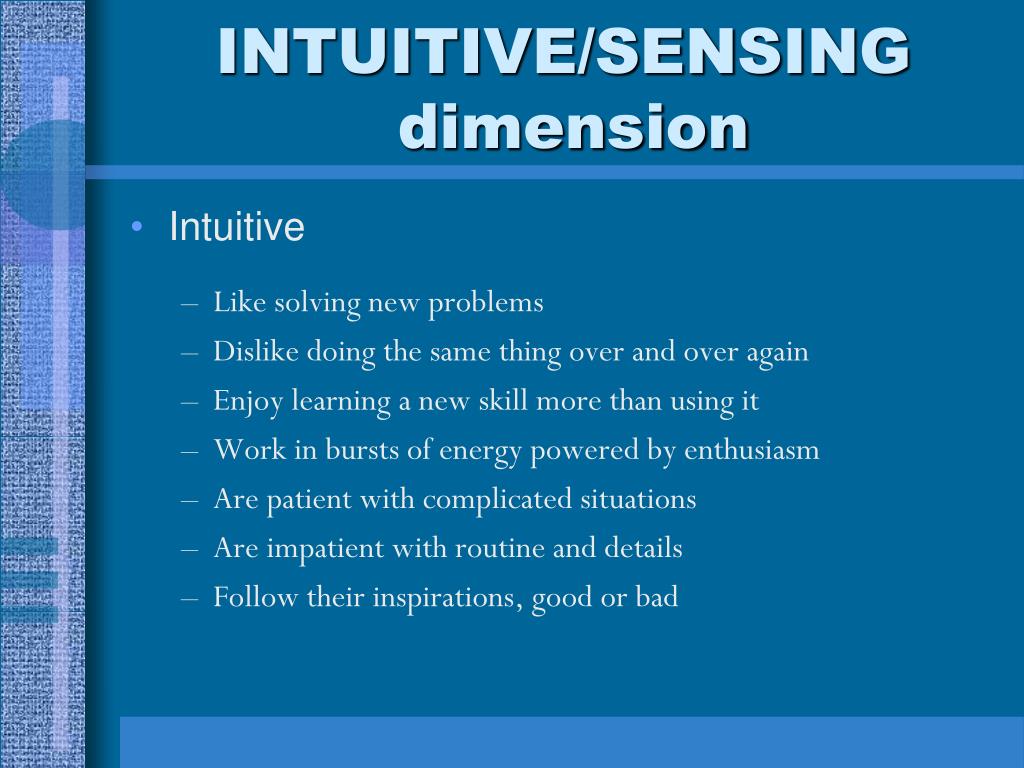 INTUITIVE/SENSING dimension

• Intuitive

– Like solving new problems
– Dislike doing the same thing over and over again
– Enjoy learning a new skill more than using it
– Work in bursts of energy powered by enthusiasm
– Are patient with complicated situations
– Are impatient with routine and details
– Follow their inspirations, good or bad